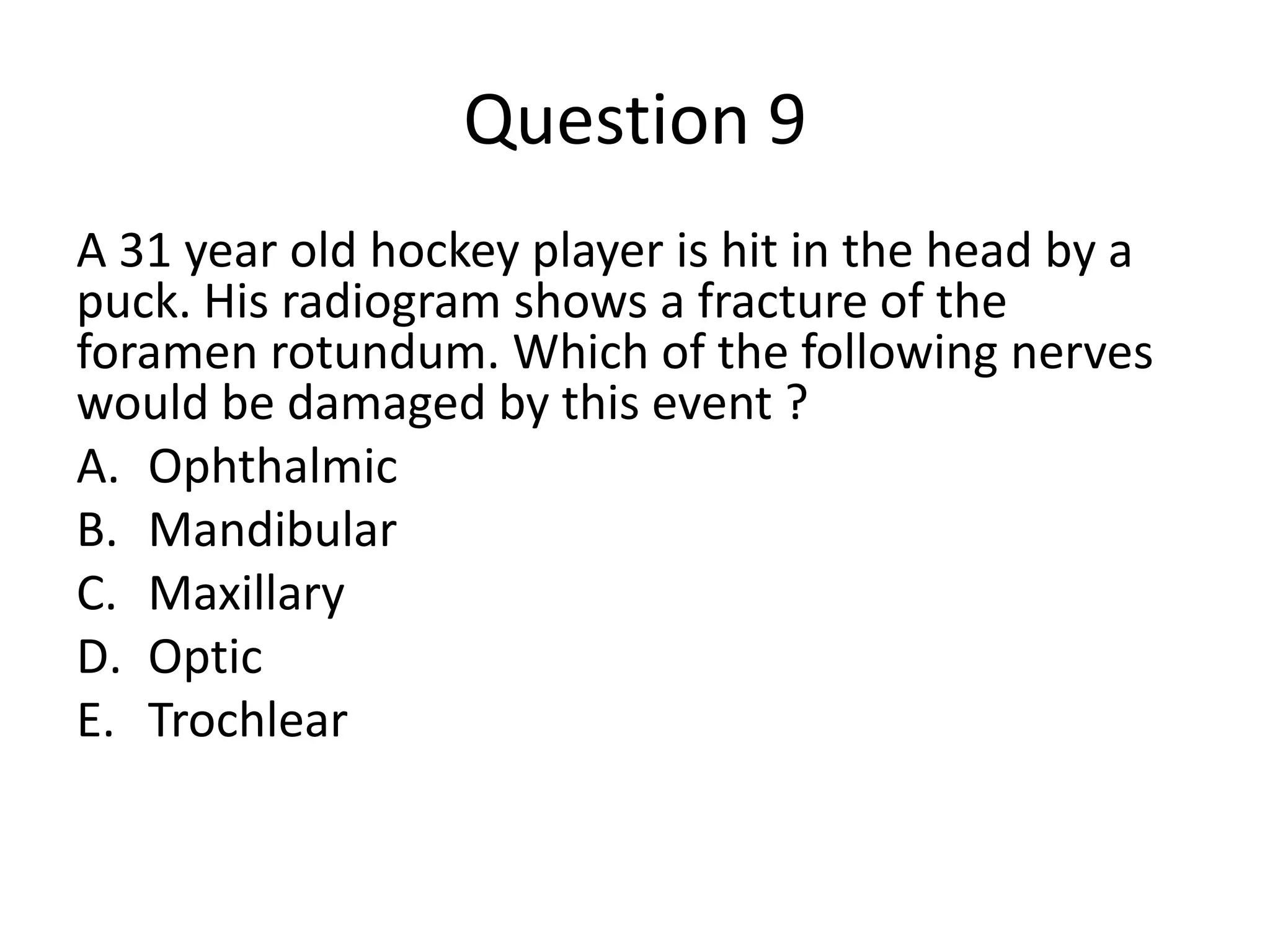 Question 9

A 31 year old hockey player is hit in the head by a puck. His radiogram shows a fracture of the foramen rotundum. Which of the following nerves would be damaged by this event ?

A. Ophthalmic
B. Mandibular
C. Maxillary
D. Optic
E. Trochlear